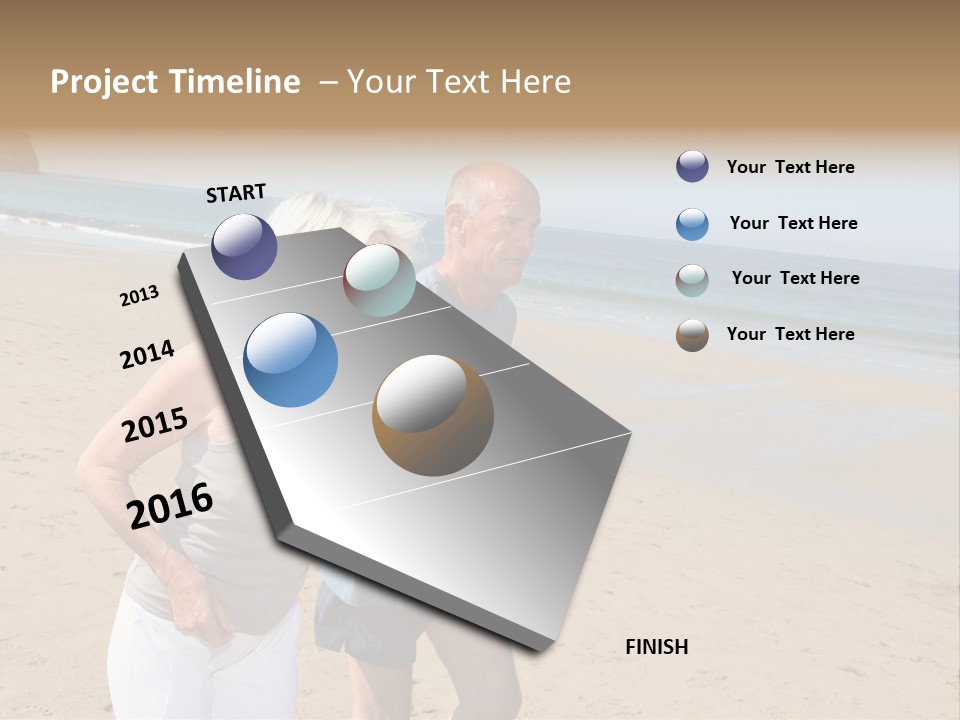 Project Timeline – Your Text Here

START

2013

2014

2015

2016

FINISH

Your Text Here

Your Text Here

Your Text Here

Your Text Here